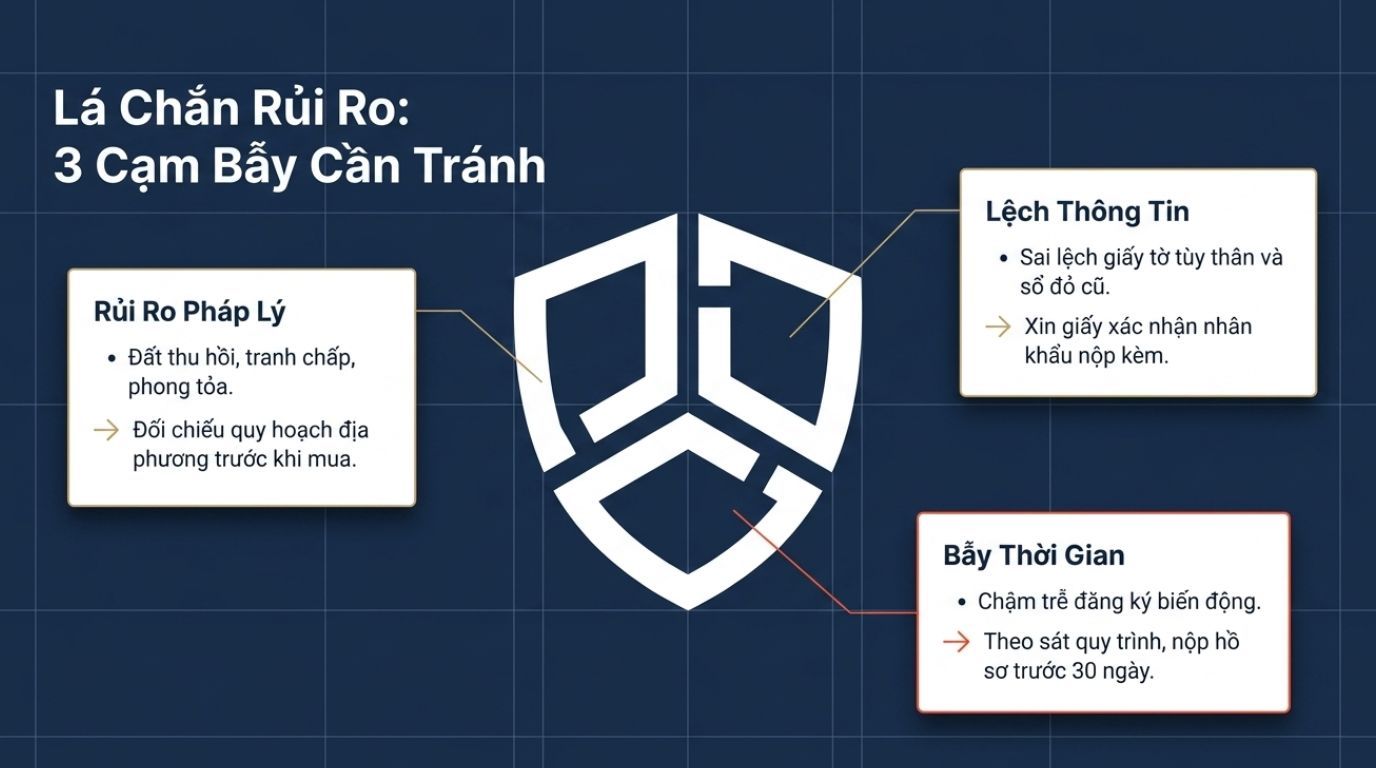 Lá Chắn Rủi Ro:
3 Cạm Bẫy Cần Tránh

Rủi Ro Pháp Lý

• Đất thu hồi, tranh chấp, phong tỏa.

→ Đối chiếu quy hoạch địa phương trước khi mua.

Lệch Thông Tin

• Sai lệch giấy tờ tùy thân và sổ đỏ cũ.

→ Xin giấy xác nhận nhân khẩu nộp kèm.

Bẫy Thời Gian

• Chậm trễ đăng ký biến động.

→ Theo sát quy trình, nộp hồ sơ trước 30 ngày.